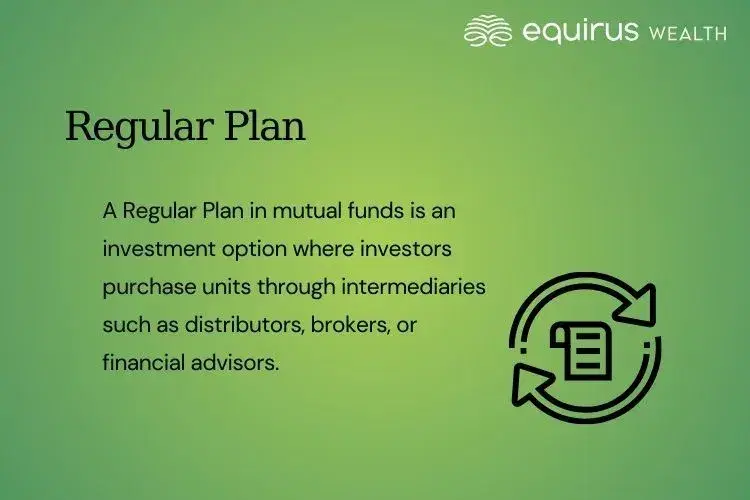 equirus WEALTH

Regular Plan

A Regular Plan in mutual funds is an investment option where investors purchase units through intermediaries such as distributors, brokers, or financial advisors.